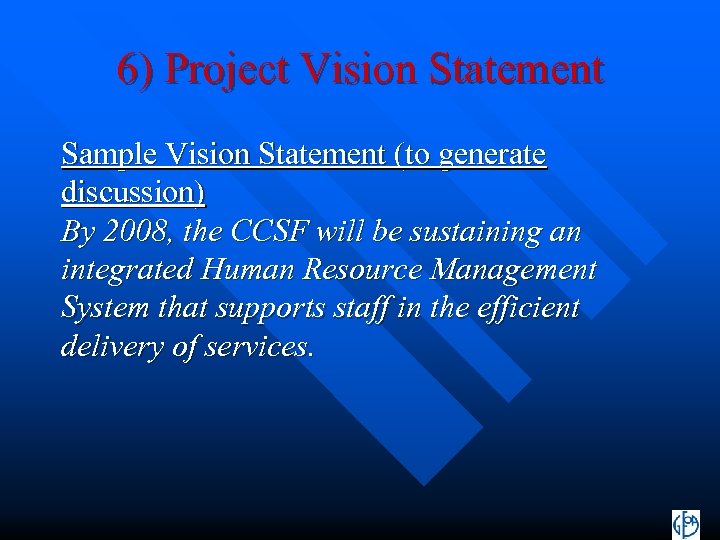 6) Project Vision Statement

Sample Vision Statement (to generate discussion)
By 2008, the CCSF will be sustaining an integrated Human Resource Management System that supports staff in the efficient delivery of services.